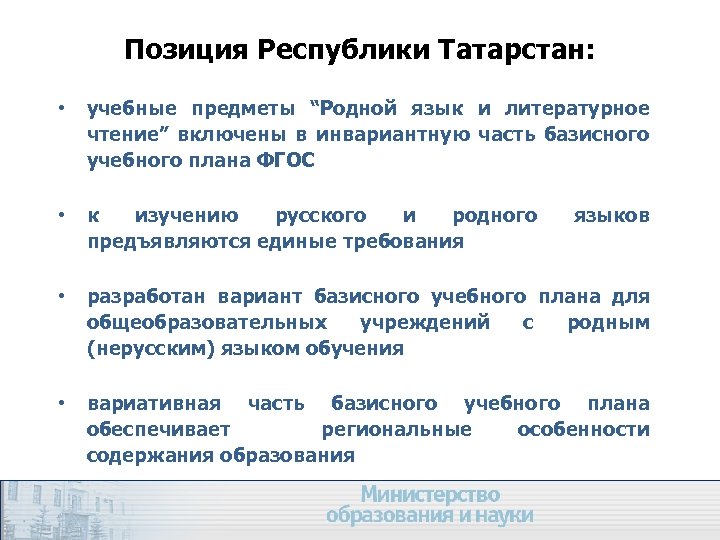 Позиция Республики Татарстан:

• учебные предметы “Родной язык и литературное чтение” включены в инвариантную часть базисного учебного плана ФГОС

• к изучению русского и родного языков предъявляются единые требования

• разработан вариант базисного учебного плана для общеобразовательных учреждений с родным (нерусским) языком обучения

• вариативная часть базисного учебного плана обеспечивает региональные особенности содержания образования

Министерство образования и науки